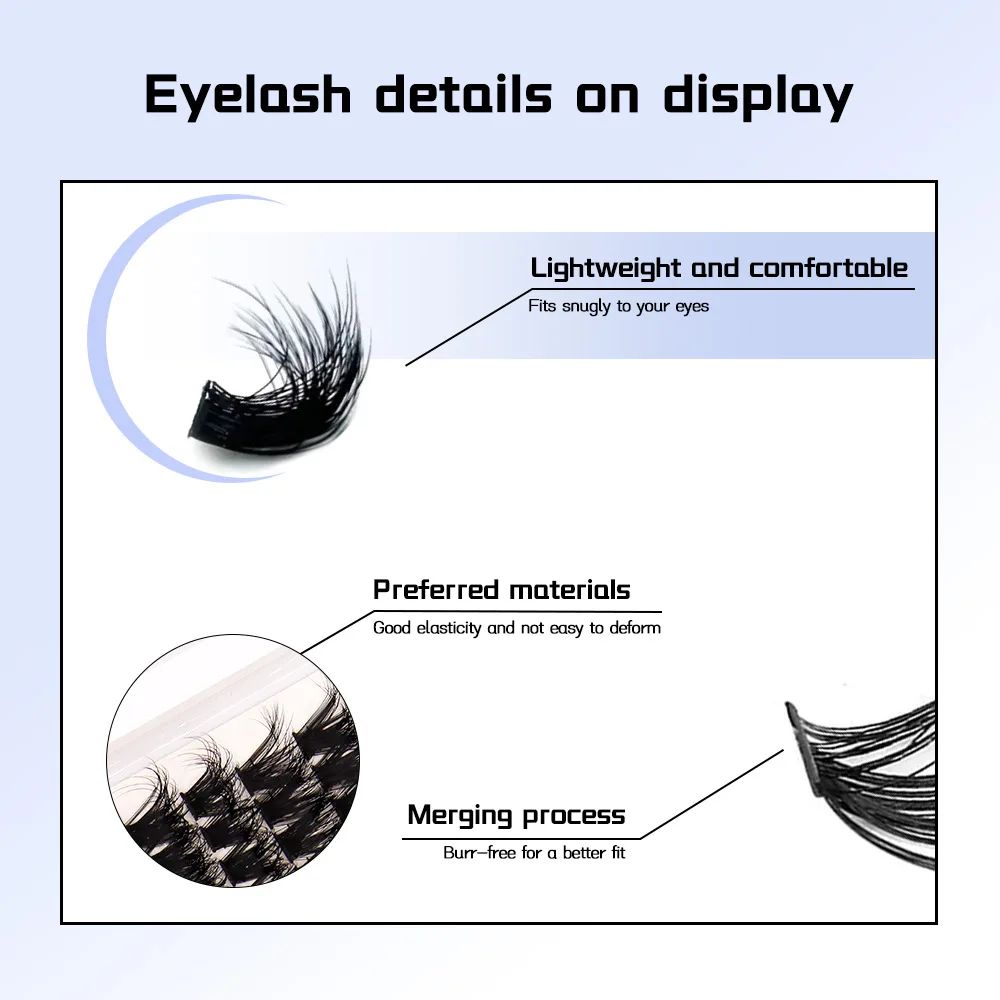 Eyelash details on display

Lightweight and comfortable

Fits snugly to your eyes

Preferred materials

Good elasticity and not easy to deform

Merging process

Burr-free for a better fit